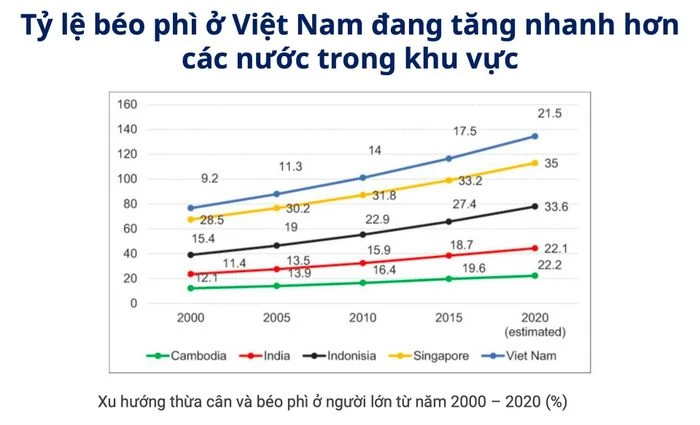 Tỷ lệ béo phì ở Việt Nam đang tăng nhanh hơn các nước trong khu vực

160
140
120
100
80
60
40
20
0

9.2
11.3
14
17.5
21.5
28.5
30.2
31.8
33.2
35
15.4
19
22.9
27.4
33.6
11.4
13.5
15.9
18.7
22.1
12.1
13.9
16.4
19.6
22.2

2000
2005
2010
2015
2020 (estimated)

Cambodia
India
Indonisia
Singapore
Viet Nam

Xu hướng thừa cân và béo phì ở người lớn từ năm 2000 – 2020 (%)